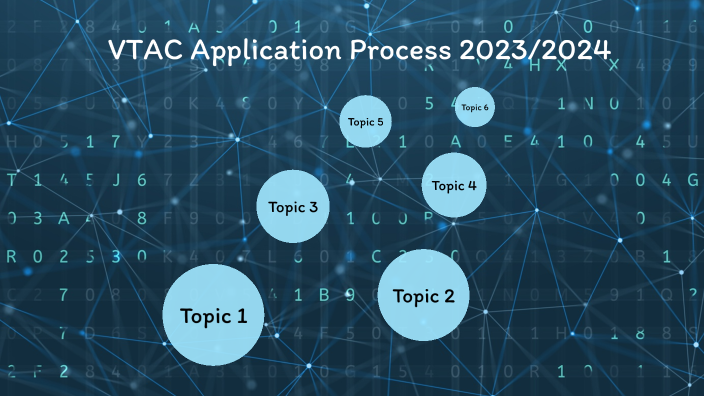 VTAC Application Process 2023/2024

Topic 5

Topic 6

Topic 4

Topic 3

Topic 2

Topic 1